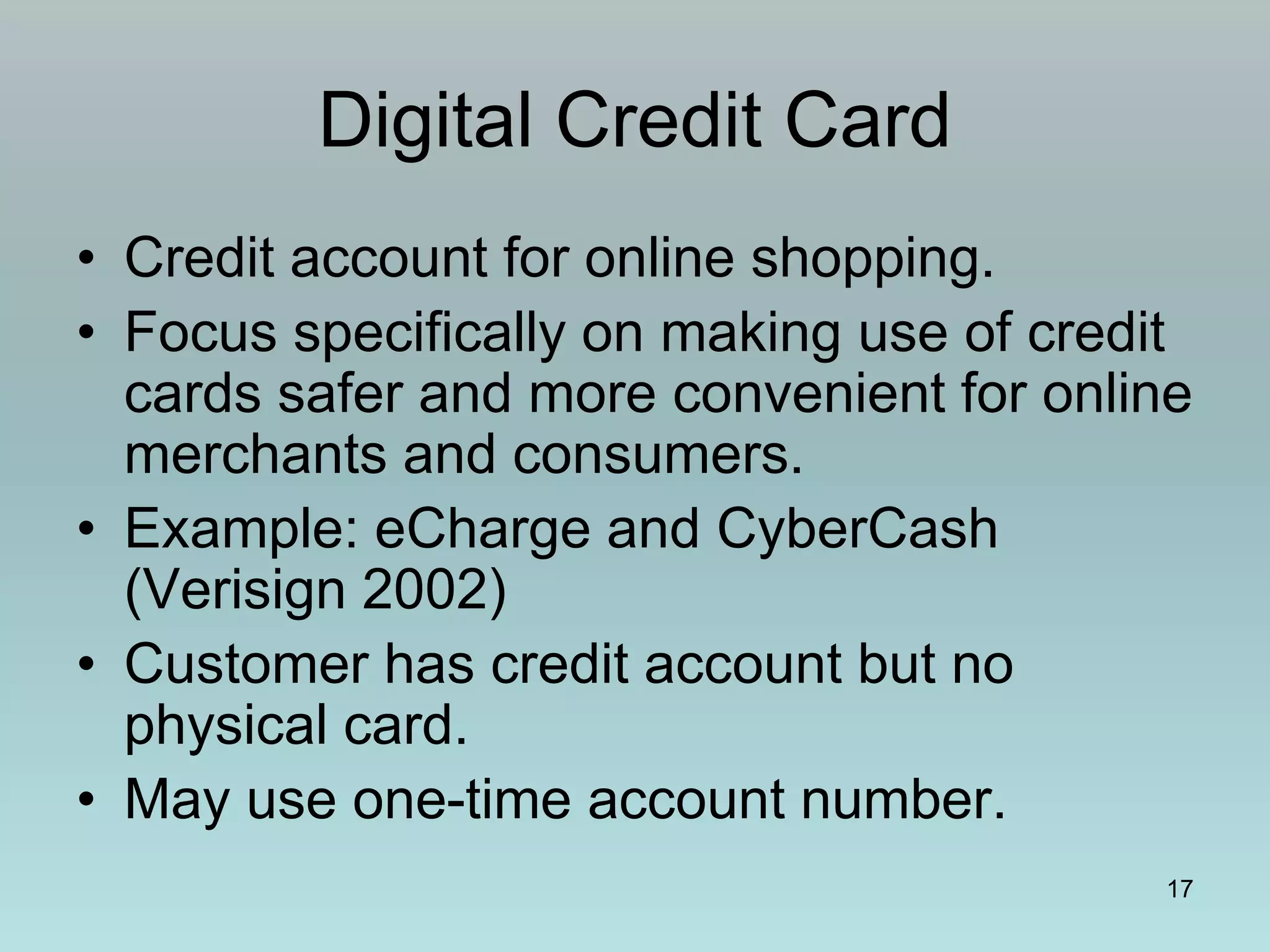 Digital Credit Card

• Credit account for online shopping.
• Focus specifically on making use of credit cards safer and more convenient for online merchants and consumers.
• Example: eCharge and CyberCash (Verisign 2002)
• Customer has credit account but no physical card.
• May use one-time account number.

17